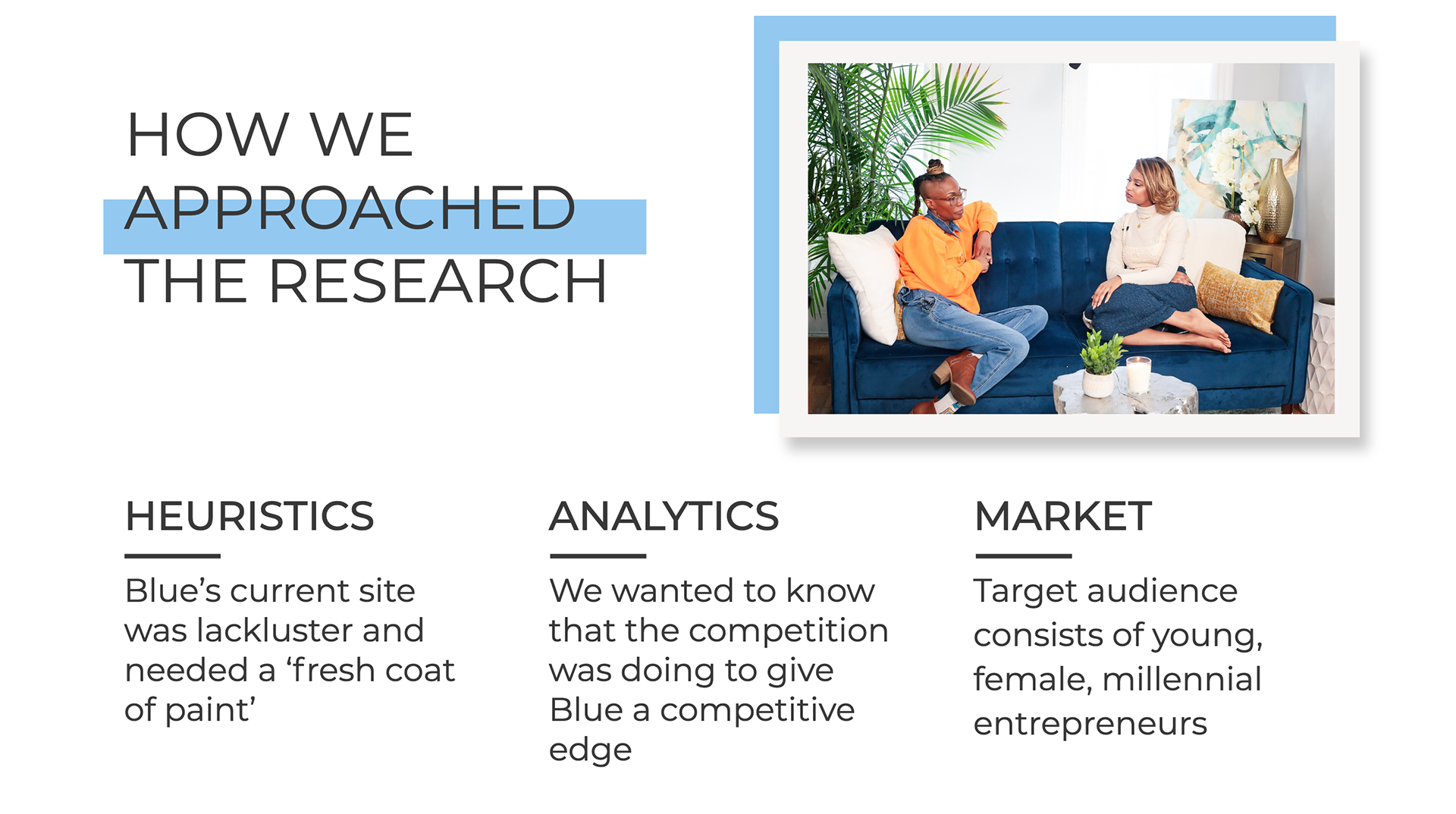 HOW WE APPROACHED THE RESEARCH

HEURISTICS

Blue’s current site was lackluster and needed a ‘fresh coat of paint’

ANALYTICS

We wanted to know that the competition was doing to give Blue a competitive edge

MARKET

Target audience consists of young, female, millennial entrepreneurs